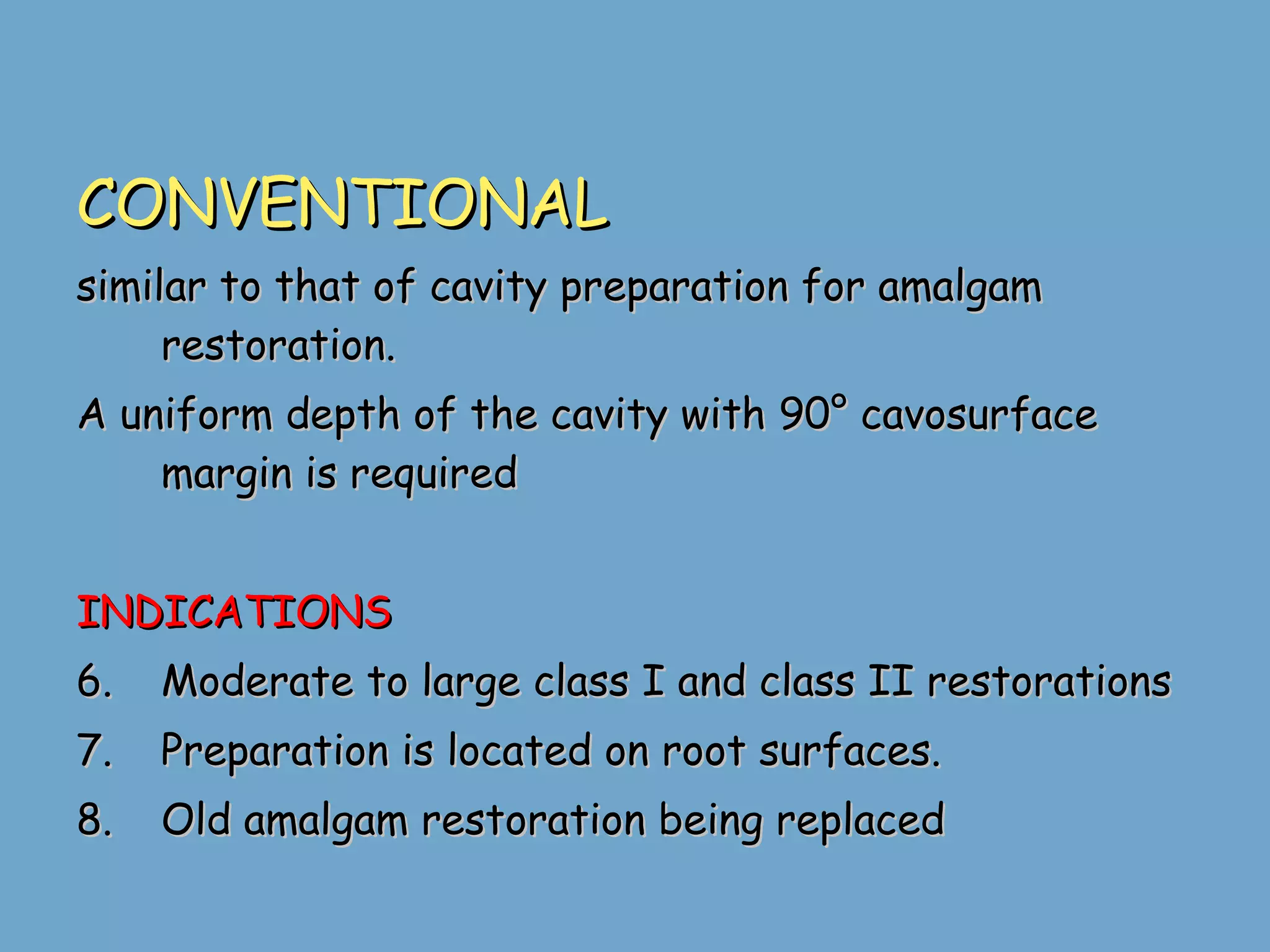 CONVENTIONAL

similar to that of cavity preparation for amalgam restoration.

A uniform depth of the cavity with 90° cavosurface margin is required

INDICATIONS

6. Moderate to large class I and class II restorations

7. Preparation is located on root surfaces.

8. Old amalgam restoration being replaced